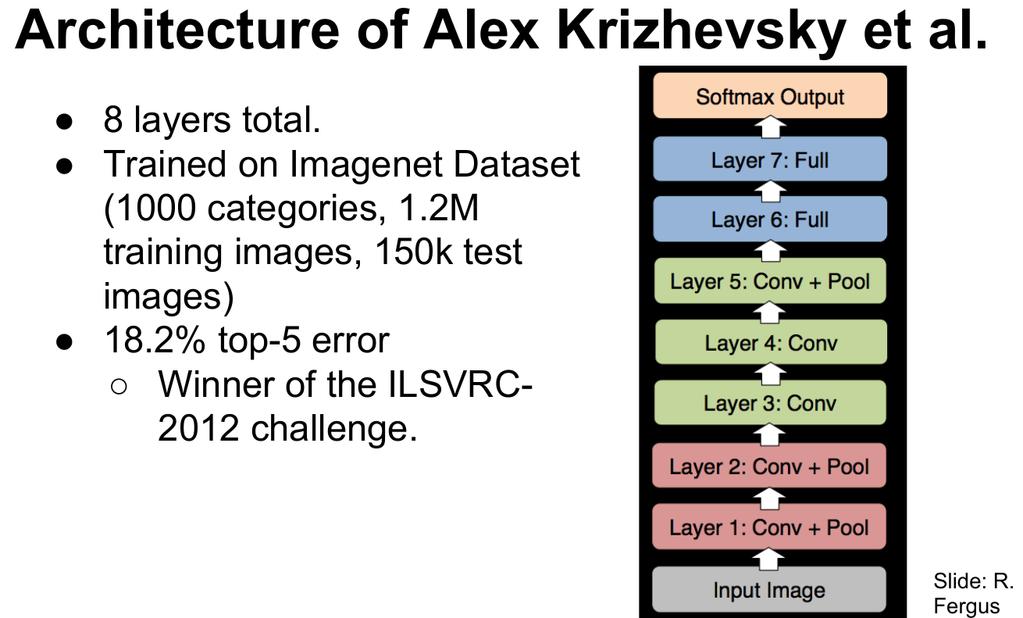 Architecture of Alex Krizhevsky et al.

- 8 layers total.
- Trained on Imagenet Dataset (1000 categories, 1.2M training images, 150k test images)
- 18.2% top-5 error
  - Winner of the ILSVRC-2012 challenge.

Softmax Output

Layer 7: Full

Layer 6: Full

Layer 5: Conv + Pool

Layer 4: Conv

Layer 3: Conv

Layer 2: Conv + Pool

Layer 1: Conv + Pool

Input Image

Slide: R. Fergus